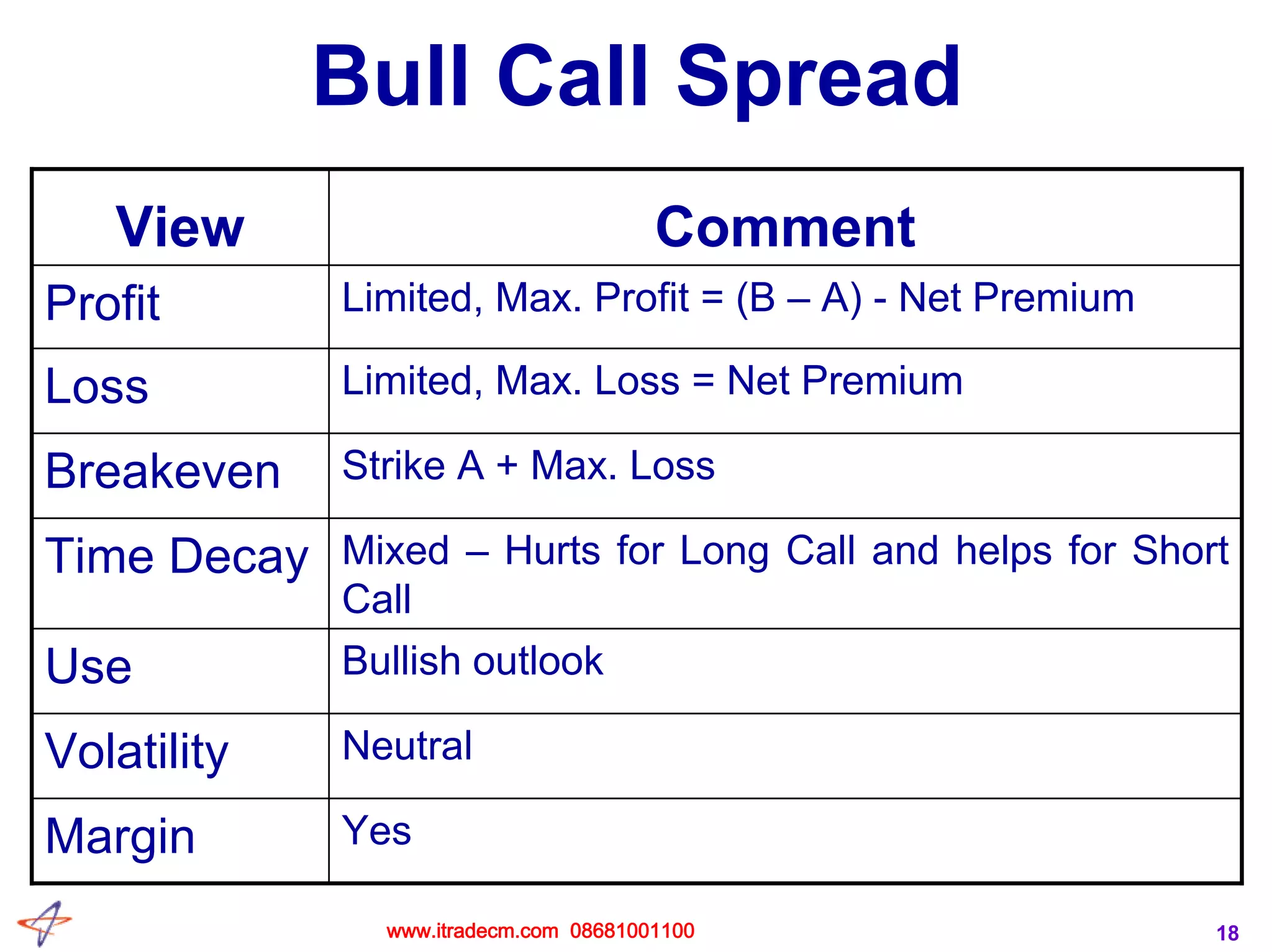 Bull Call Spread

| View | Comment |
|---|---|
| Profit | Limited, Max. Profit = (B – A) - Net Premium |
| Loss | Limited, Max. Loss = Net Premium |
| Breakeven | Strike A + Max. Loss |
| Time Decay | Mixed – Hurts for Long Call and helps for Short Call |
| Use | Bullish outlook |
| Volatility | Neutral |
| Margin | Yes |

www.itradecm.com 08681001100

18